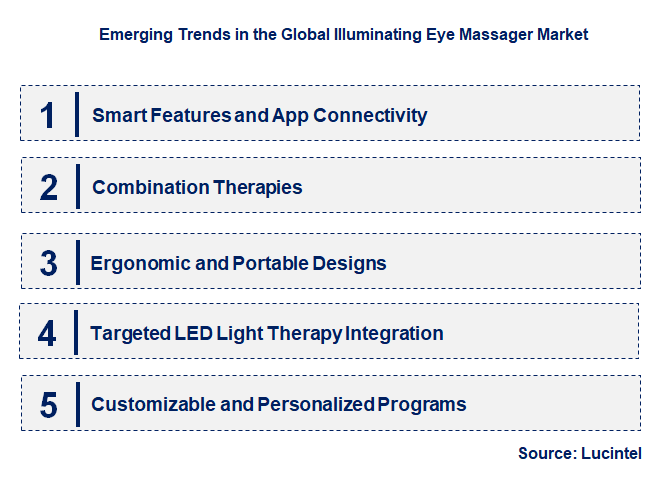 Emerging Trends in the Global Illuminating Eye Massager Market

1 Smart Features and App Connectivity

2 Combination Therapies

3 Ergonomic and Portable Designs

4 Targeted LED Light Therapy Integration

5 Customizable and Personalized Programs

Source: Lucintel